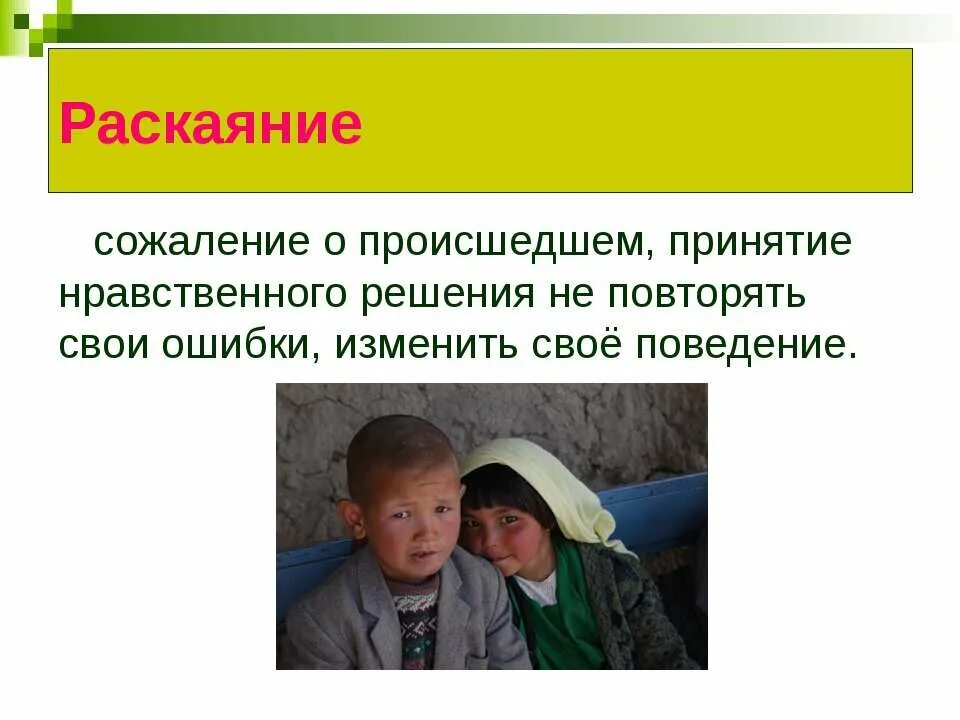 Раскаяние

сожаление о происшедшем, принятие нравственного решения не повторять свои ошибки, изменить своё поведение.